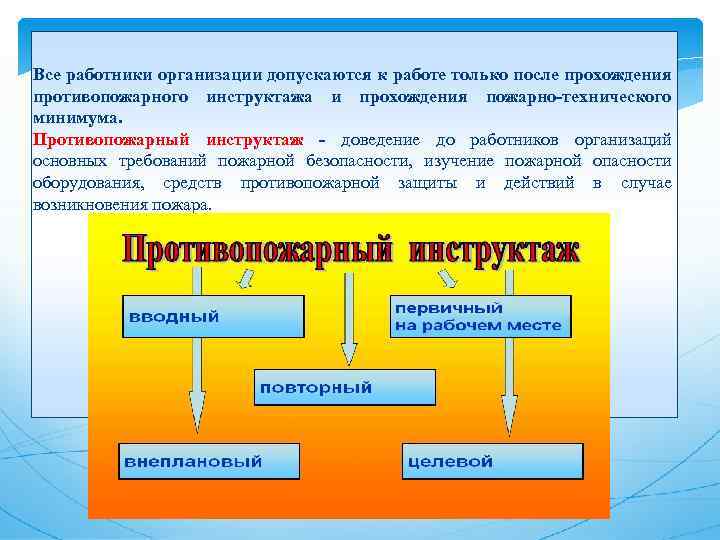 Все работники организации допускаются к работе только после прохождения противопожарного инструктажа и прохождения пожарно-технического минимума.

Противопожарный инструктаж - доведение до работников организаций основных требований пожарной безопасности, изучение пожарной опасности оборудования, средств противопожарной защиты и действий в случае возникновения пожара.

Противопожарный инструктаж

вводный

первичный на рабочем месте

повторный

внеплановый

целевой